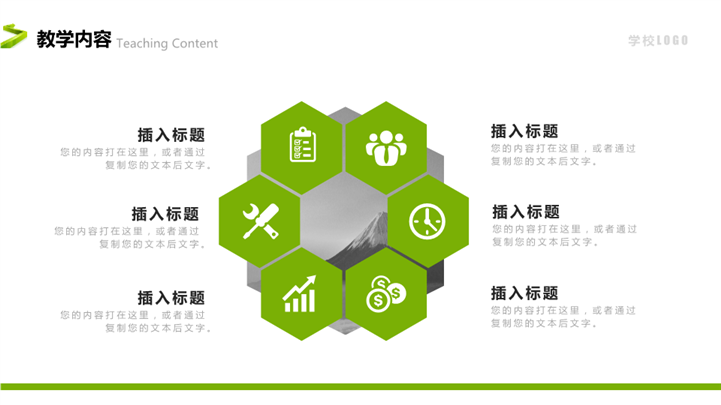 教学内容 Teaching Content

学校LOGO

插入标题
您的内容打在这里，或者通过复制您的文本后文字。

插入标题
您的内容打在这里，或者通过复制您的文本后文字。

插入标题
您的内容打在这里，或者通过复制您的文本后文字。

插入标题
您的内容打在这里，或者通过复制您的文本后文字。

插入标题
您的内容打在这里，或者通过复制您的文本后文字。

插入标题
您的内容打在这里，或者通过复制您的文本后文字。